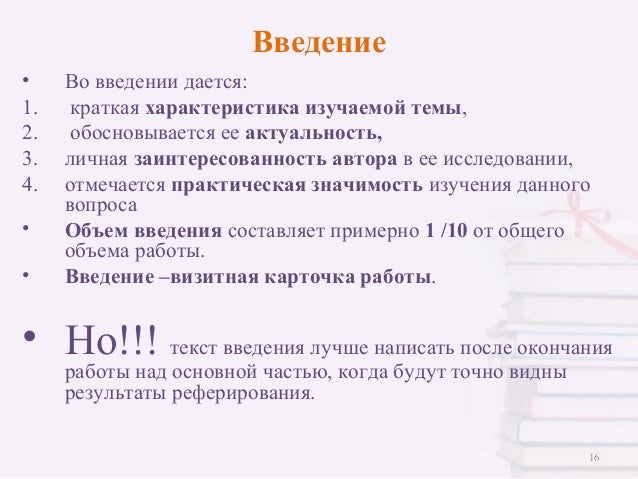 Введение

• Во введении дается:
1. краткая характеристика изучаемой темы,
2. обосновывается ее актуальность,
3. личная заинтересованность автора в ее исследовании,
4. отмечается практическая значимость изучения данного вопроса
• Объем введения составляет примерно 1 /10 от общего объема работы.
• Введение –визитная карточка работы.

• Но!!! текст введения лучше написать после окончания работы над основной частью, когда будут точно видны результаты реферирования.

16